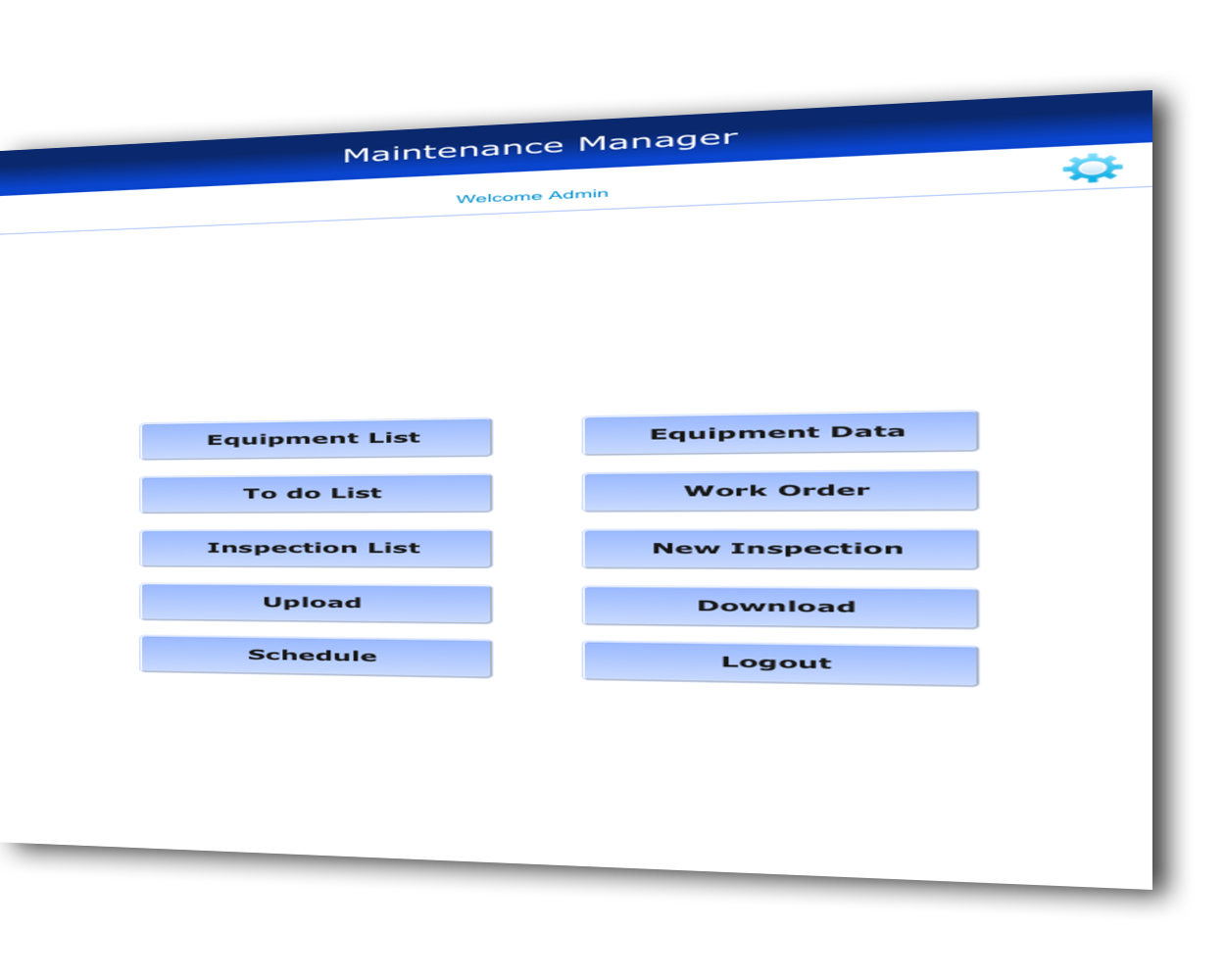 Maintenance Manager

Welcome Admin

Equipment List

To do List

Inspection List

Upload

Schedule

Equipment Data

Work Order

New Inspection

Download

Logout